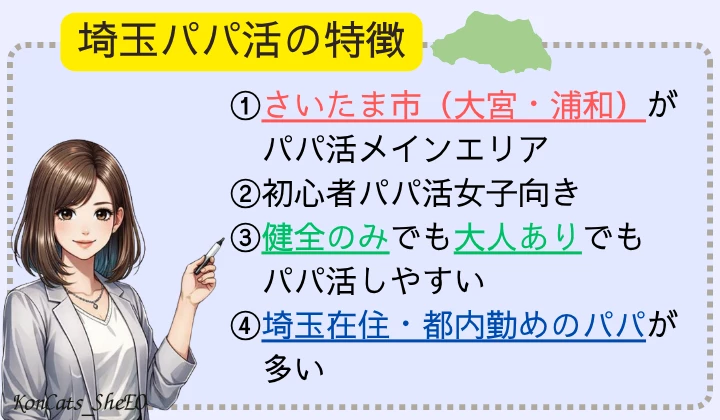 埼玉パパ活の特徴

①さいたま市（大宮・浦和）がパパ活メインエリア
②初心者パパ活女子向き
③健全のみでも大人ありでもパパ活しやすい
④埼玉在住・都内勤めのパパが多い

KonCats_SheEO